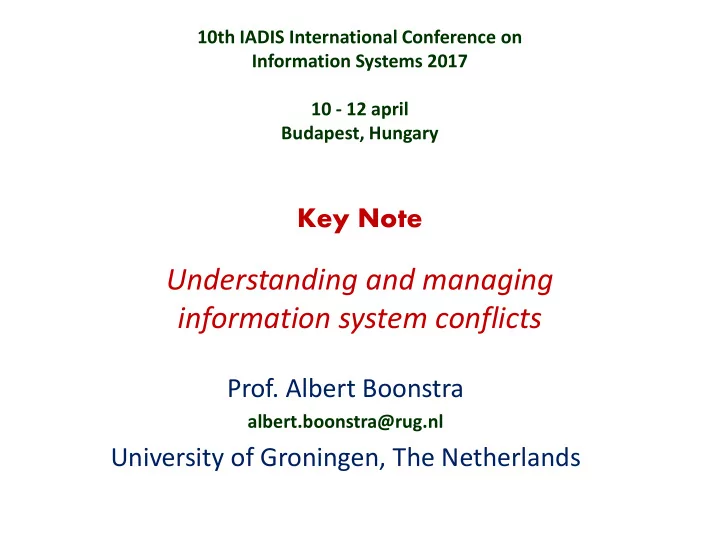 10th IADIS International Conference on Information Systems 2017

10 - 12 april
Budapest, Hungary

Key Note

Understanding and managing information system conflicts

Prof. Albert Boonstra
albert.boonstra@rug.nl
University of Groningen, The Netherlands